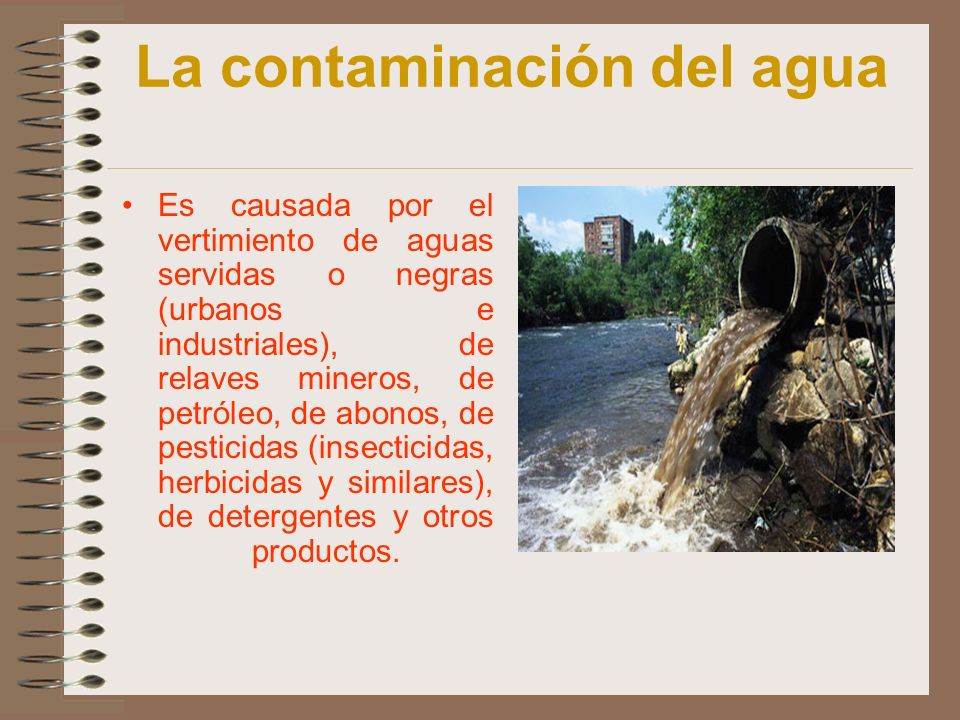 La contaminación del agua

• Es causada por el vertimiento de aguas servidas o negras (urbanos e industriales), de relaves mineros, de petróleo, de abonos, de pesticidas (insecticidas, herbicidas y similares), de detergentes y otros productos.